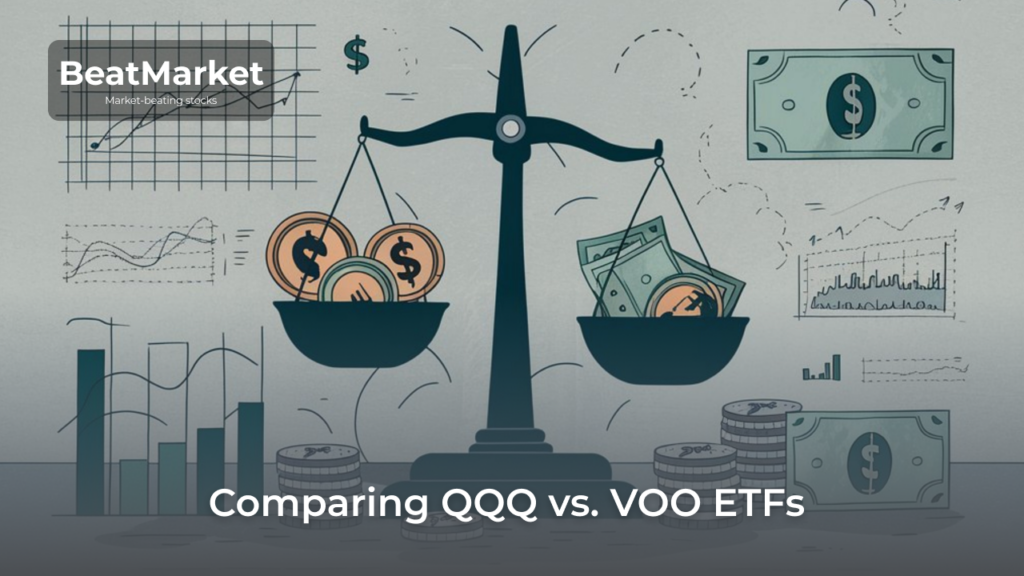 BeatMarket
Market-beating stocks

Comparing QQQ vs. VOO ETFs